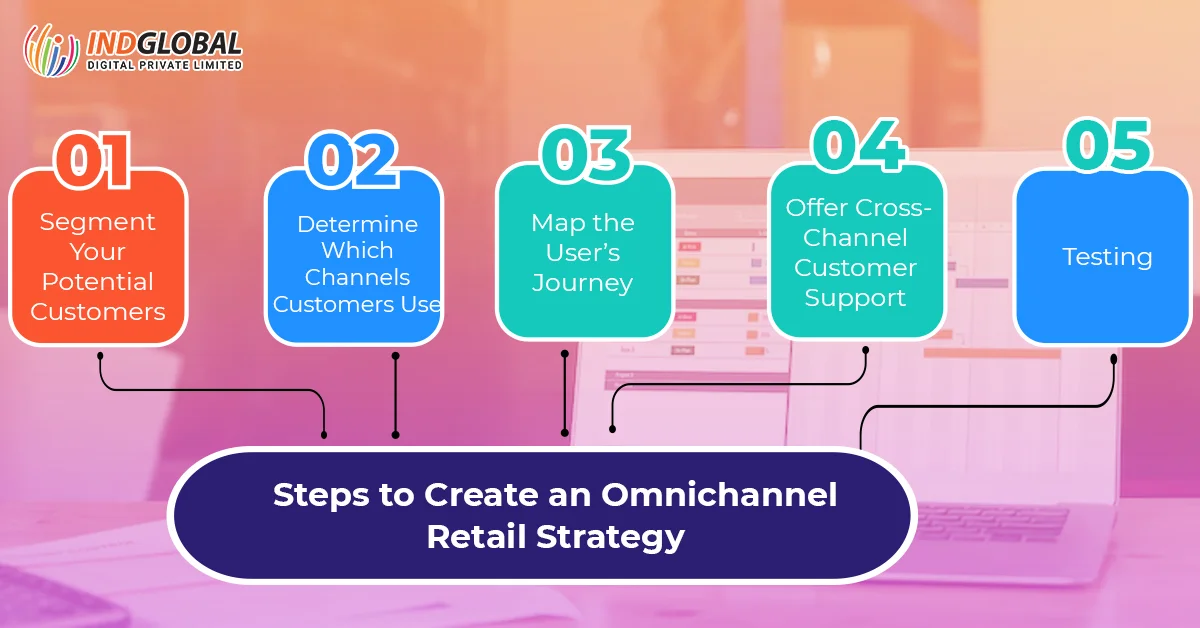 INDGLOBAL
DIGITAL PRIVATE LIMITED

01
Segment Your Potential Customers

02
Determine Which Channels Customers Use

03
Map the User's Journey

04
Offer Cross-Channel Customer Support

05
Testing

Steps to Create an Omnichannel Retail Strategy